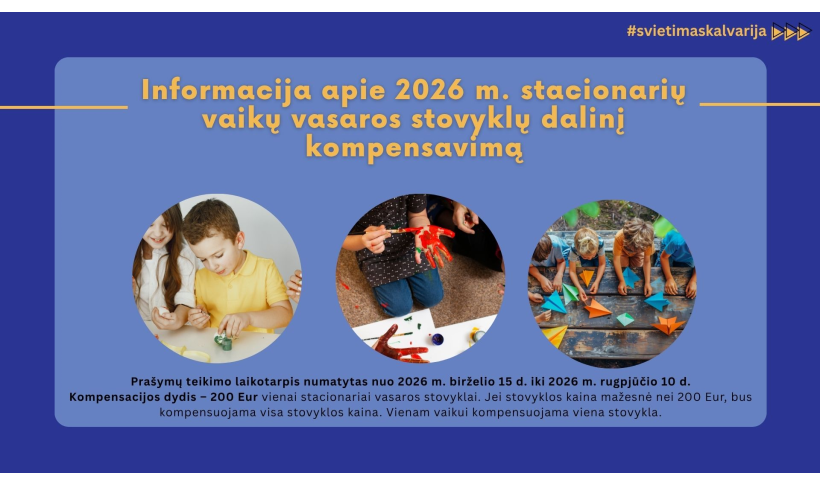 #svietimaskalvarija

Informacija apie 2026 m. stacionarių vaikų vasaros stovyklų dalinį kompensavimą

Prašymų teikimo laikotarpis numatytas nuo 2026 m. birželio 15 d. iki 2026 m. rugpjūčio 10 d.
Kompensacijos dydis – 200 Eur vienai stacionariai vasaros stovyklai. Jei stovyklos kaina mažesnė nei 200 Eur, bus kompensuojama visa stovyklos kaina. Vienam vaikui kompensuojama viena stovykla.